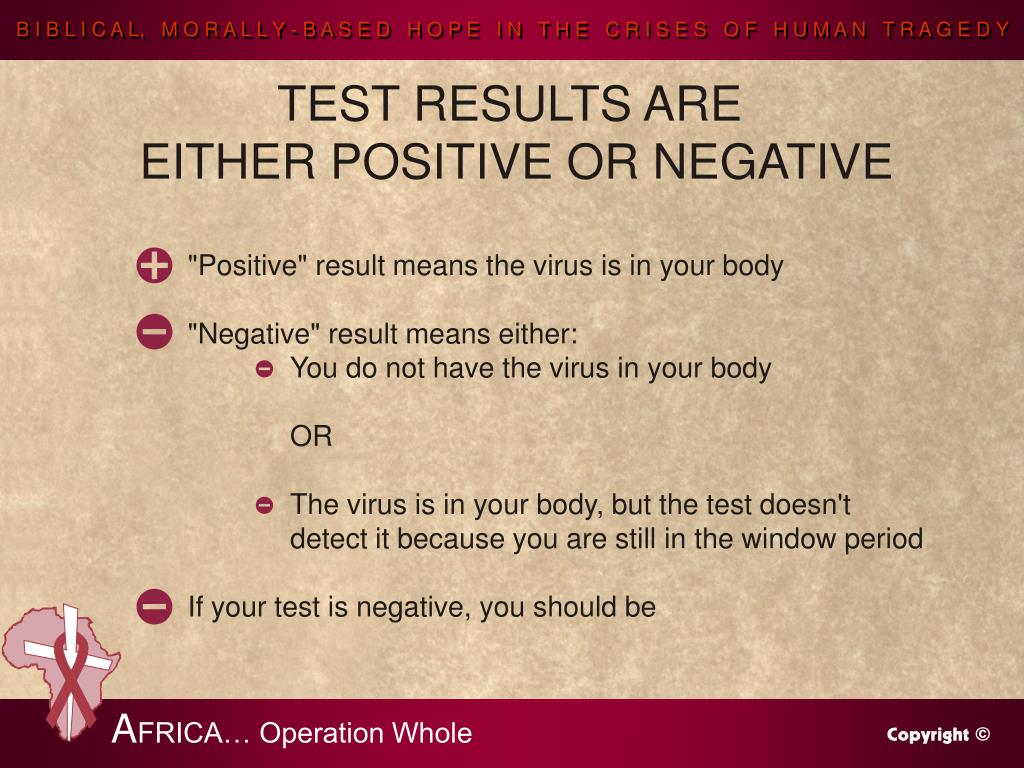 BIBLICAL, MORALLY-BASED HOPE IN THE CRISES OF HUMAN TRAGEDY

TEST RESULTS ARE
EITHER POSITIVE OR NEGATIVE

"Positive" result means the virus is in your body

"Negative" result means either:

You do not have the virus in your body

OR

The virus is in your body, but the test doesn't detect it because you are still in the window period

If your test is negative, you should be

AFRICA… Operation Whole

Copyright ©